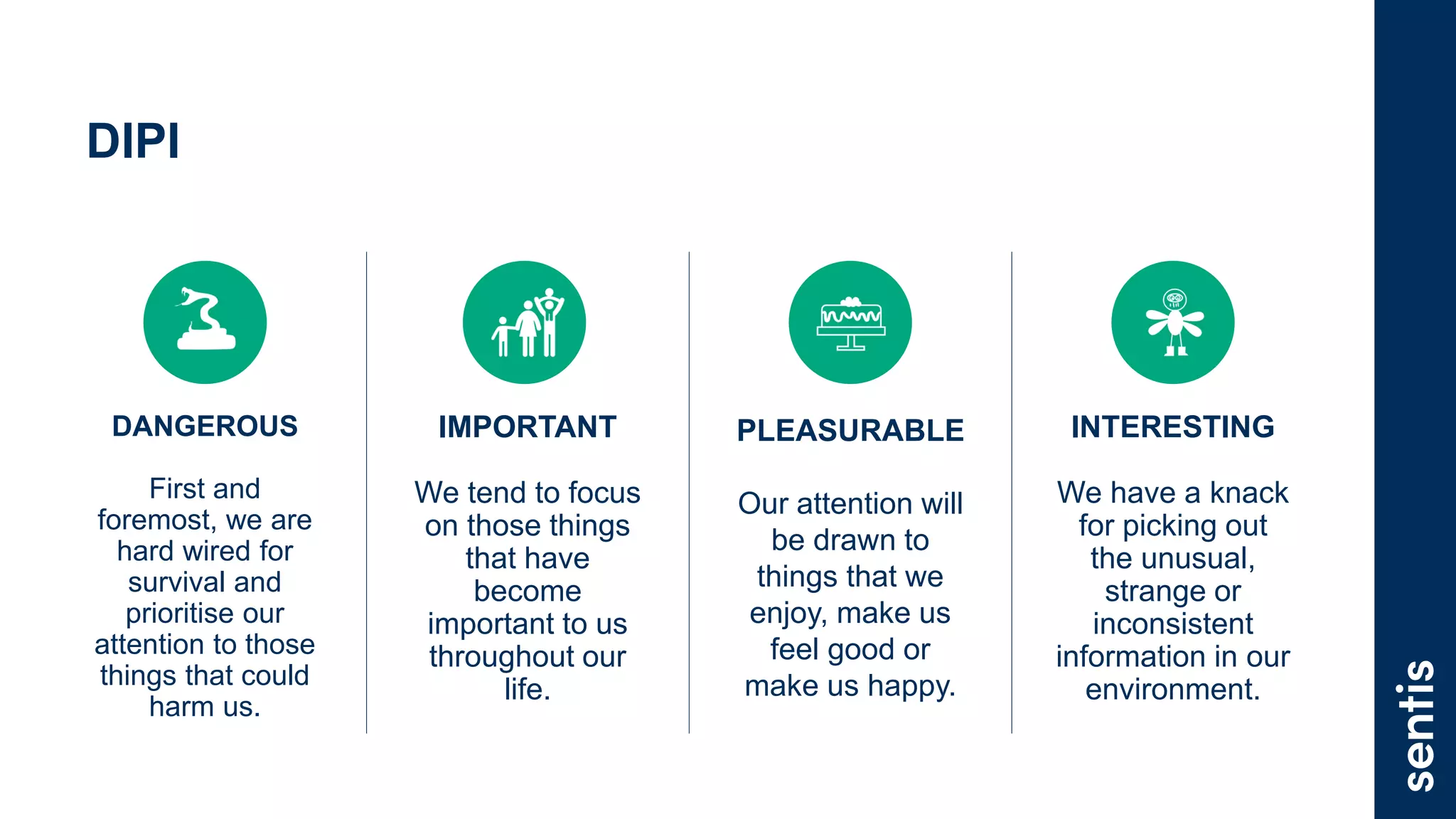 DIPI

DANGEROUS

First and foremost, we are hard wired for survival and prioritise our attention to those things that could harm us.

IMPORTANT

We tend to focus on those things that have become important to us throughout our life.

PLEASURABLE

Our attention will be drawn to things that we enjoy, make us feel good or make us happy.

INTERESTING

We have a knack for picking out the unusual, strange or inconsistent information in our environment.

sentis